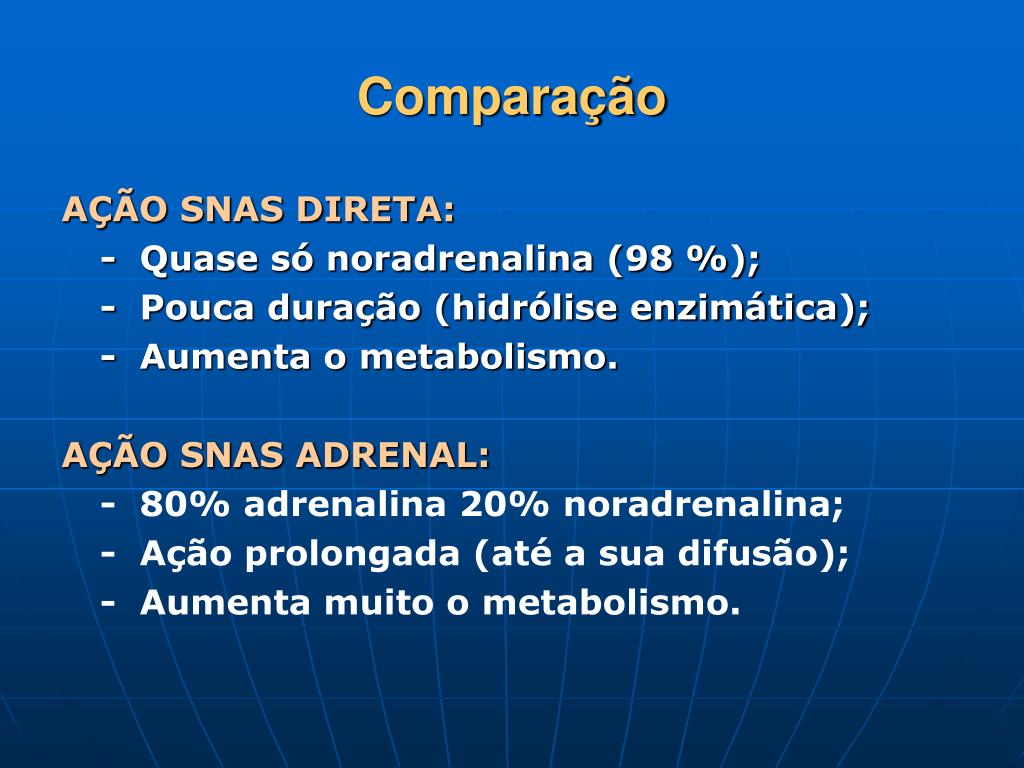 Comparação

AÇÃO SNAS DIRETA:
- Quase só noradrenalina (98 %);
- Pouca duração (hidrólise enzimática);
- Aumenta o metabolismo.

AÇÃO SNAS ADRENAL:
- 80% adrenalina 20% noradrenalina;
- Ação prolongada (até a sua difusão);
- Aumenta muito o metabolismo.